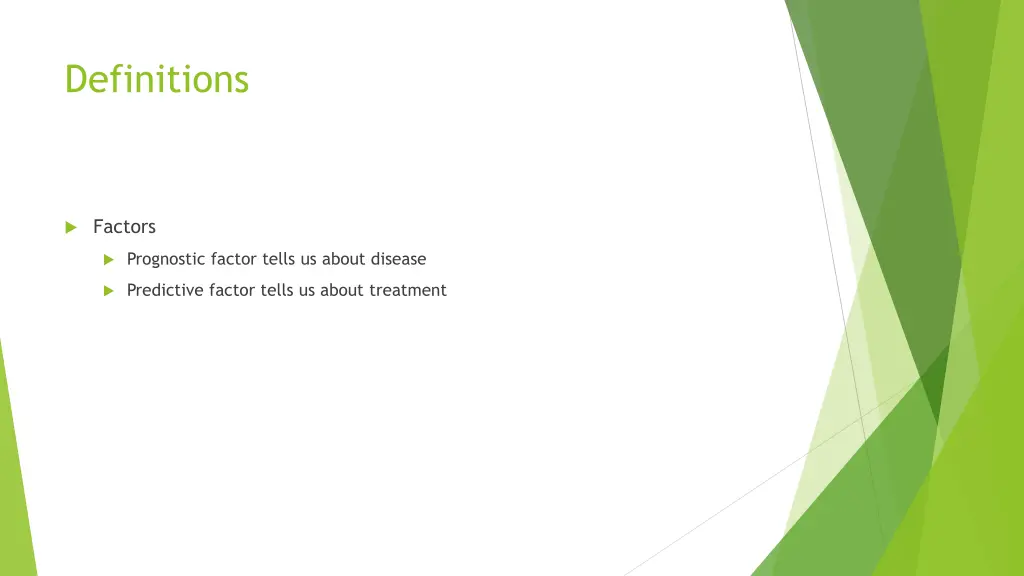 Definitions

Factors

Prognostic factor tells us about disease

Predictive factor tells us about treatment